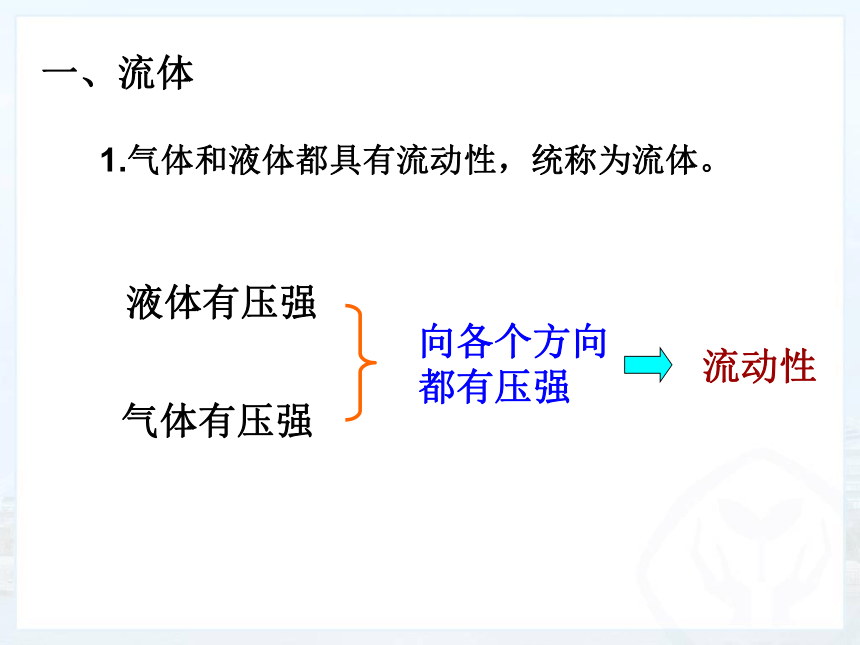 一、流体

1.气体和液体都具有流动性，统称为流体。

液体有压强

气体有压强

向各个方向都有压强

流动性